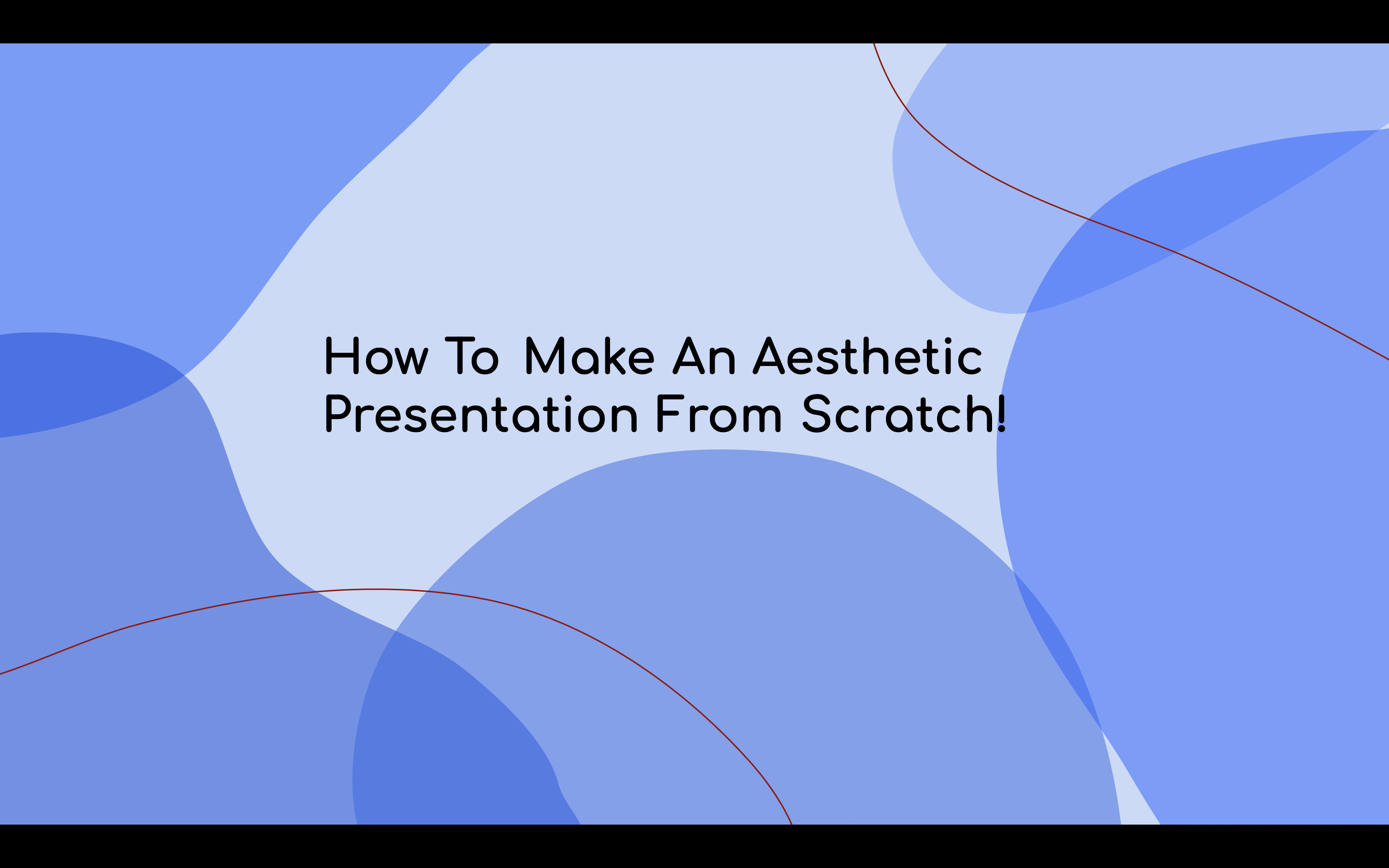 How To Make An Aesthetic Presentation From Scratch!